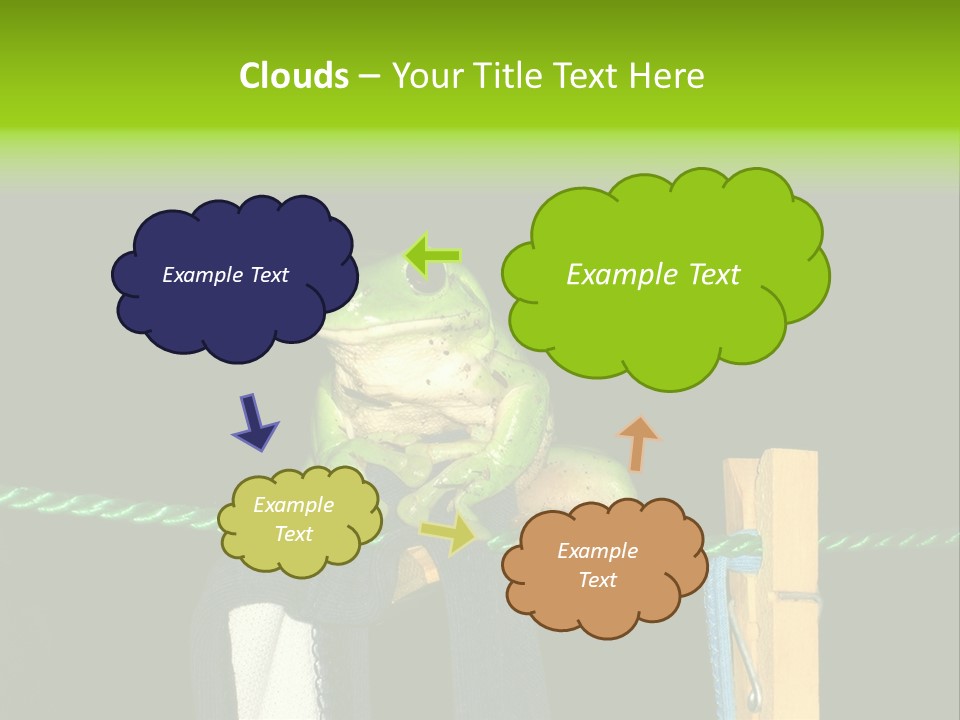 Clouds – Your Title Text Here

Example Text

Example Text

Example Text

Example Text